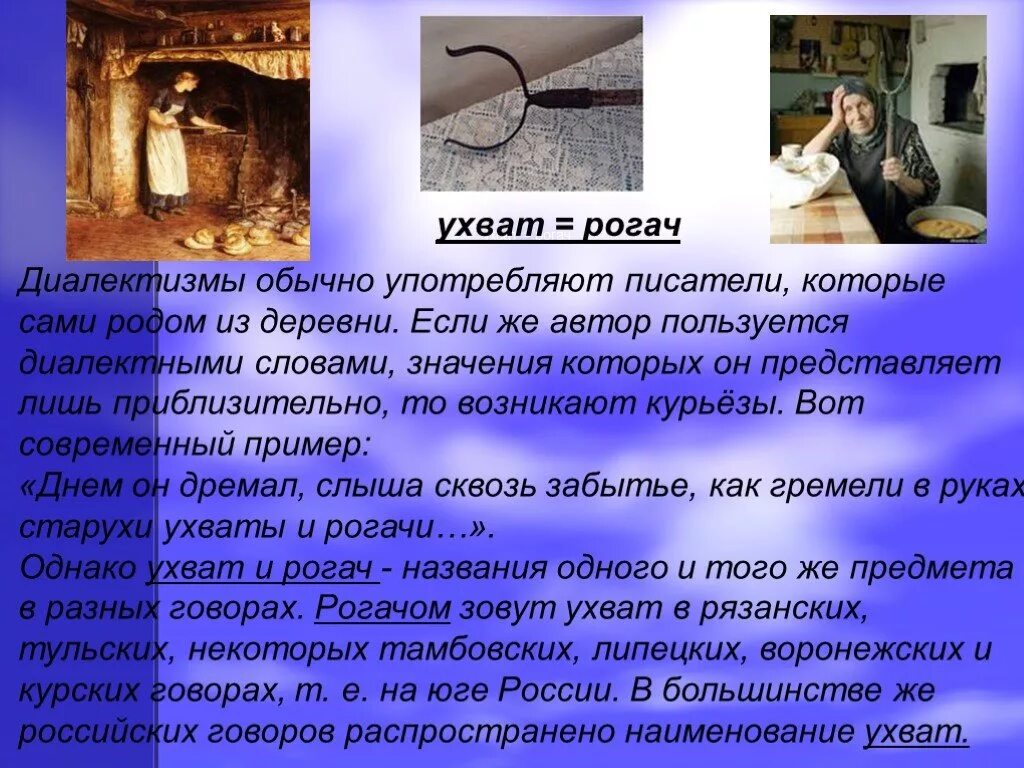 ухват = рогач

Диалектизмы обычно употребляют писатели, которые сами родом из деревни. Если же автор пользуется диалектными словами, значения которых он представляет лишь приблизительно, то возникают курьёзы. Вот современный пример:
«Днем он дремал, слыша сквозь забытье, как гремели в руках старухи ухваты и рогачи…».
Однако ухват и рогач - названия одного и того же предмета в разных говорах. Рогачом зовут ухват в рязанских, тульских, некоторых тамбовских, липецких, воронежских и курских говорах, т. е. на юге России. В большинстве же российских говоров распространено наименование ухват.